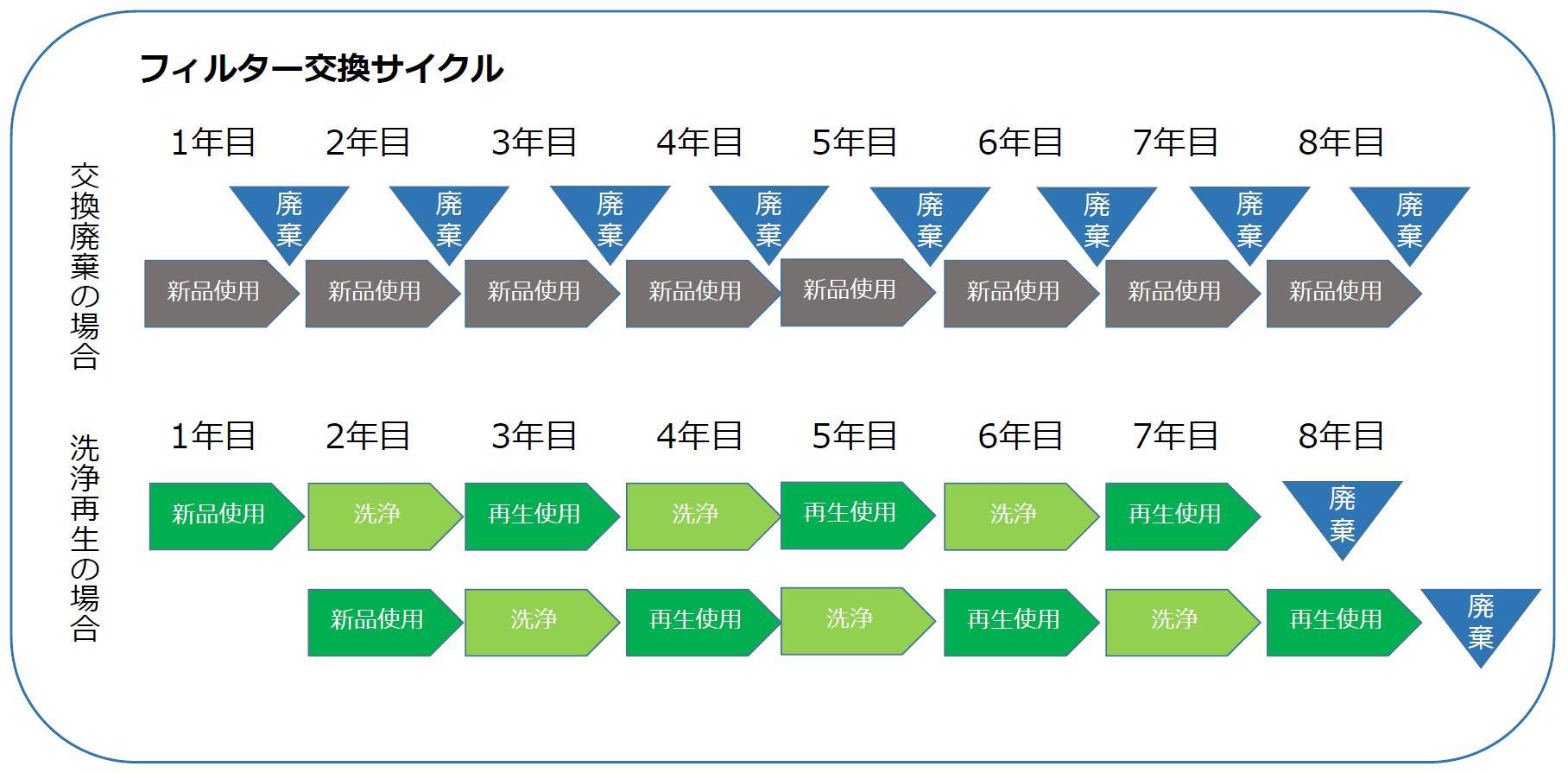 フィルター交換サイクル

交換廃棄の場合

1年目 2年目 3年目 4年目 5年目 6年目 7年目 8年目

廃棄 廃棄 廃棄 廃棄 廃棄 廃棄 廃棄 廃棄

新品使用 新品使用 新品使用 新品使用 新品使用 新品使用 新品使用 新品使用

洗浄再生の場合

1年目 2年目 3年目 4年目 5年目 6年目 7年目 8年目

新品使用 洗浄 再生使用 洗浄 再生使用 洗浄 再生使用 廃棄

新品使用 洗浄 再生使用 洗浄 再生使用 洗浄 再生使用 廃棄